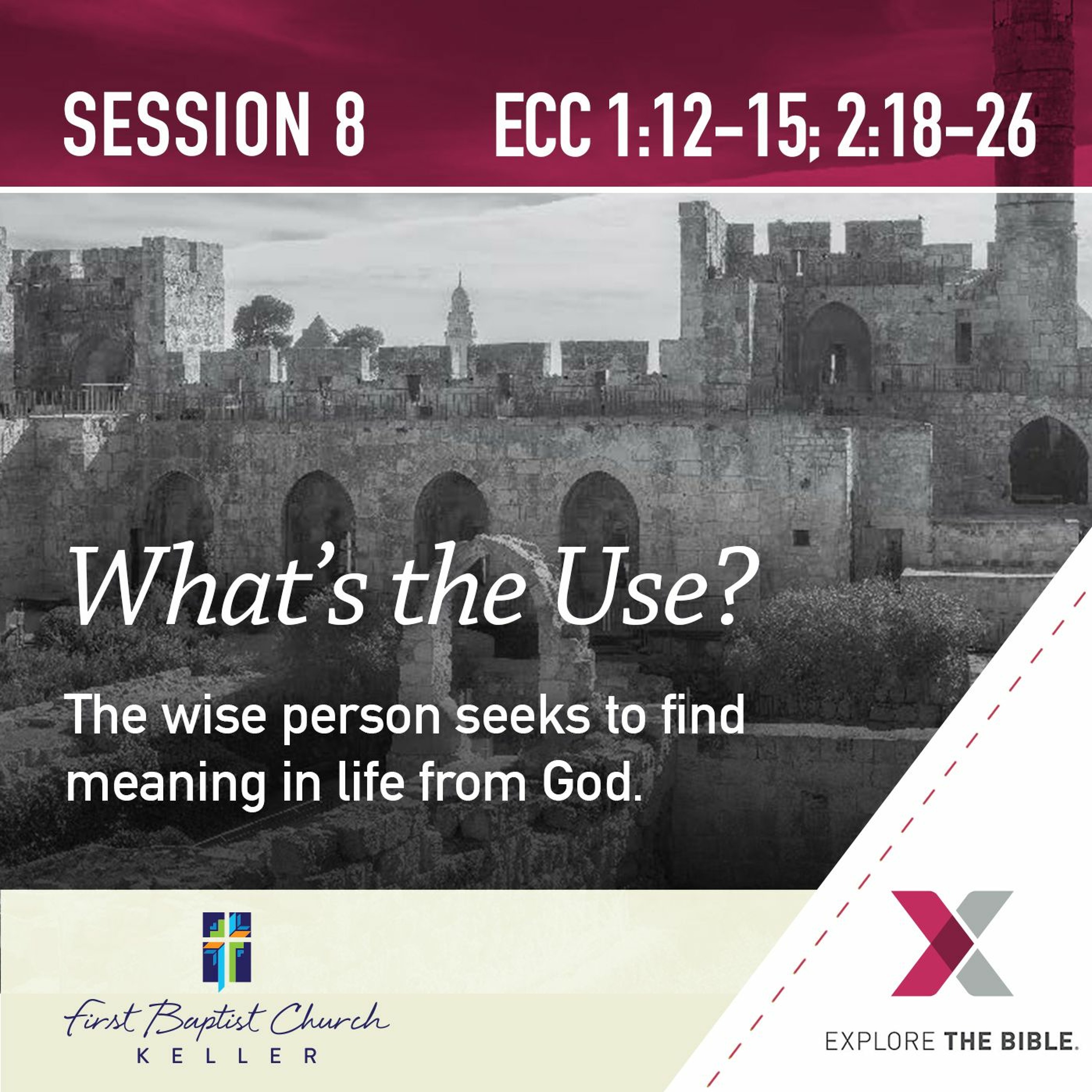 SESSION 8 ECC 1:12–15; 2:18–26

What's the Use?

The wise person seeks to find meaning in life from God.

First Baptist Church
KELLER

EXPLORE THE BIBLE.